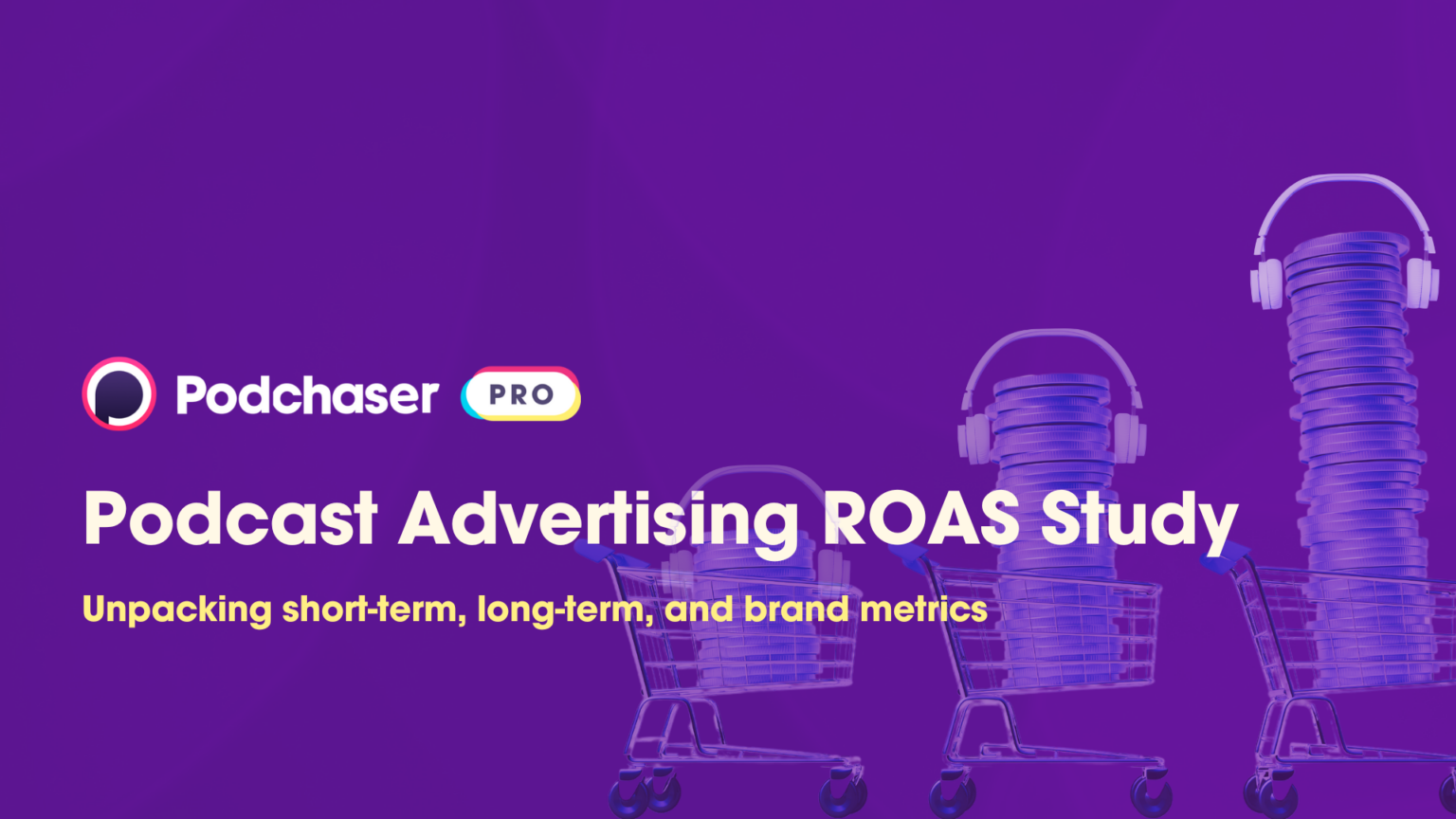 Podchaser PRO

Podcast Advertising ROAS Study

Unpacking short-term, long-term, and brand metrics